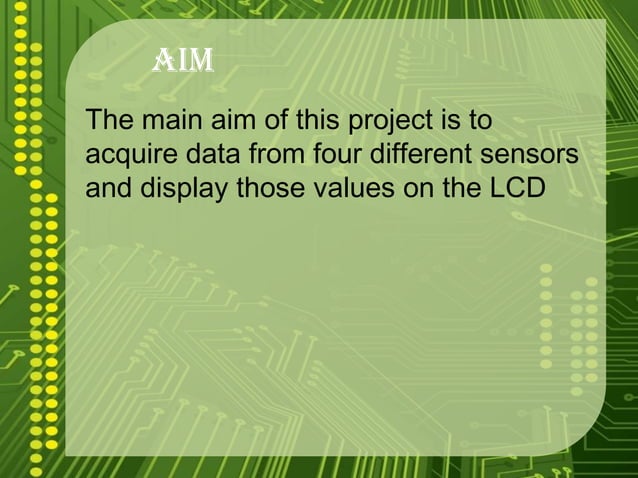 AIM

The main aim of this project is to acquire data from four different sensors and display those values on the LCD